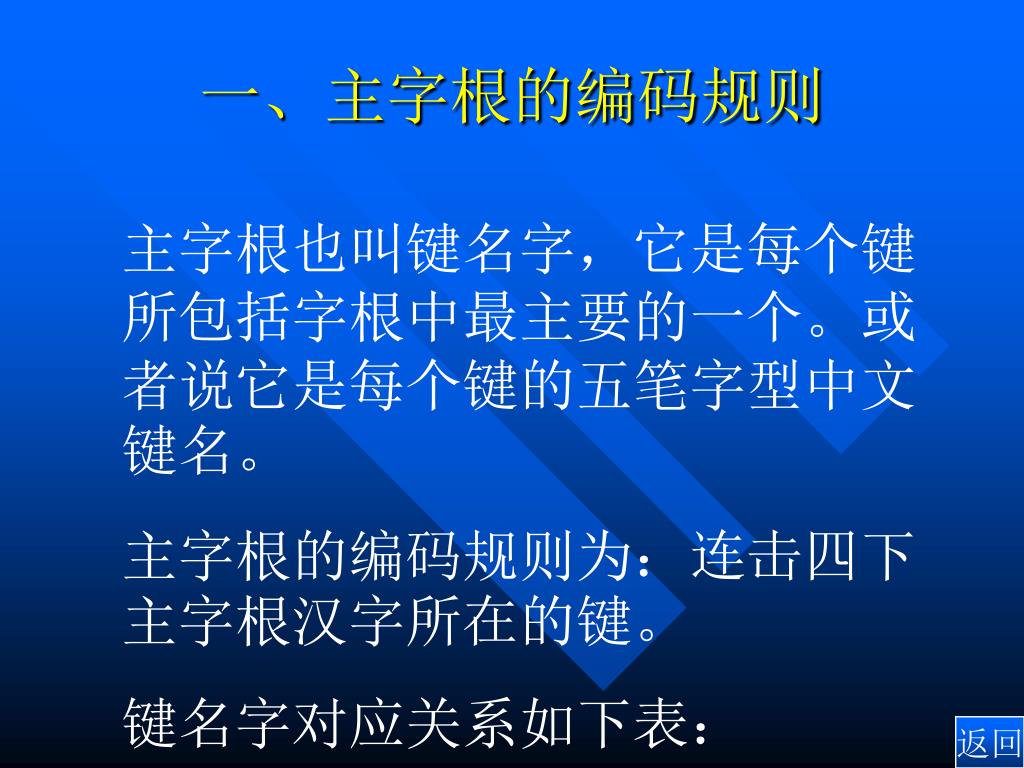 一、主字根的编码规则

主字根也叫键名字，它是每个键所包括字根中最主要的一个。或者说它是每个键的五笔字型中文键名。

主字根的编码规则为：连击四下主字根汉字所在的键。

键名字对应关系如下表：

返回